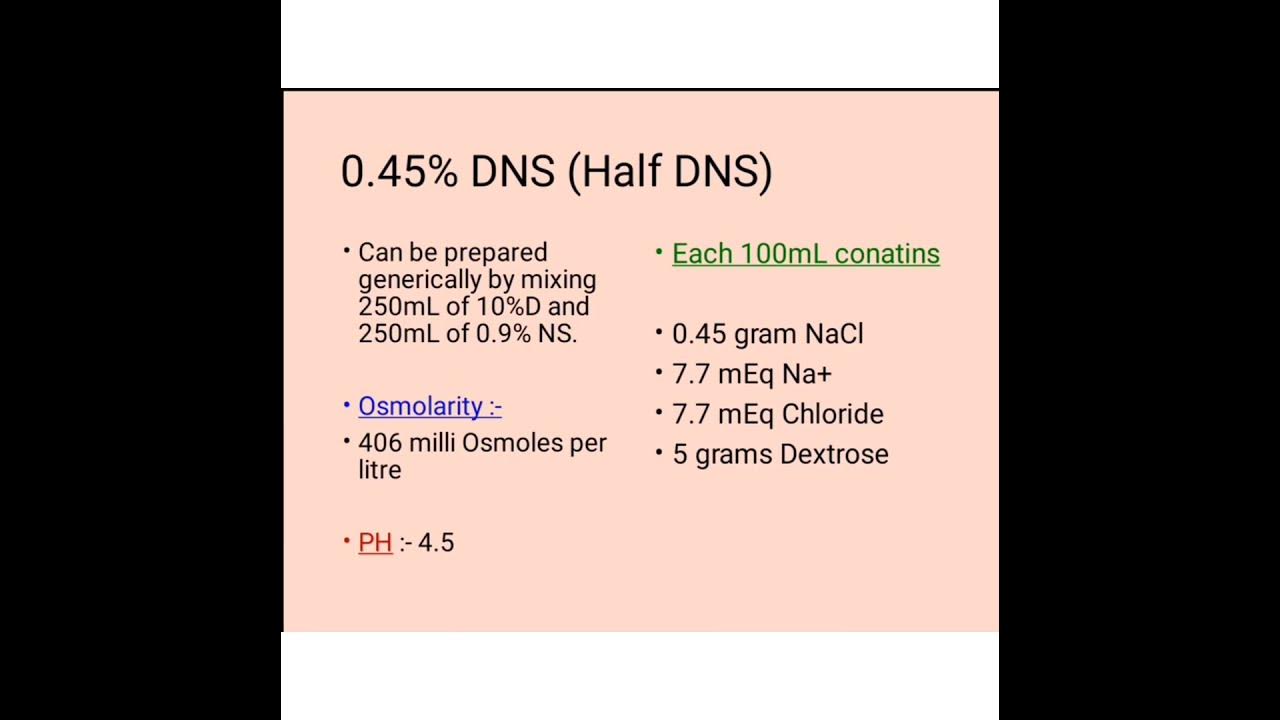 0.45% DNS (Half DNS)

• Can be prepared generically by mixing 250mL of 10%D and 250mL of 0.9% NS.

• Osmolarity :-
• 406 milli Osmoles per litre

• PH :- 4.5

• Each 100mL conatins

• 0.45 gram NaCl
• 7.7 mEq Na+
• 7.7 mEq Chloride
• 5 grams Dextrose